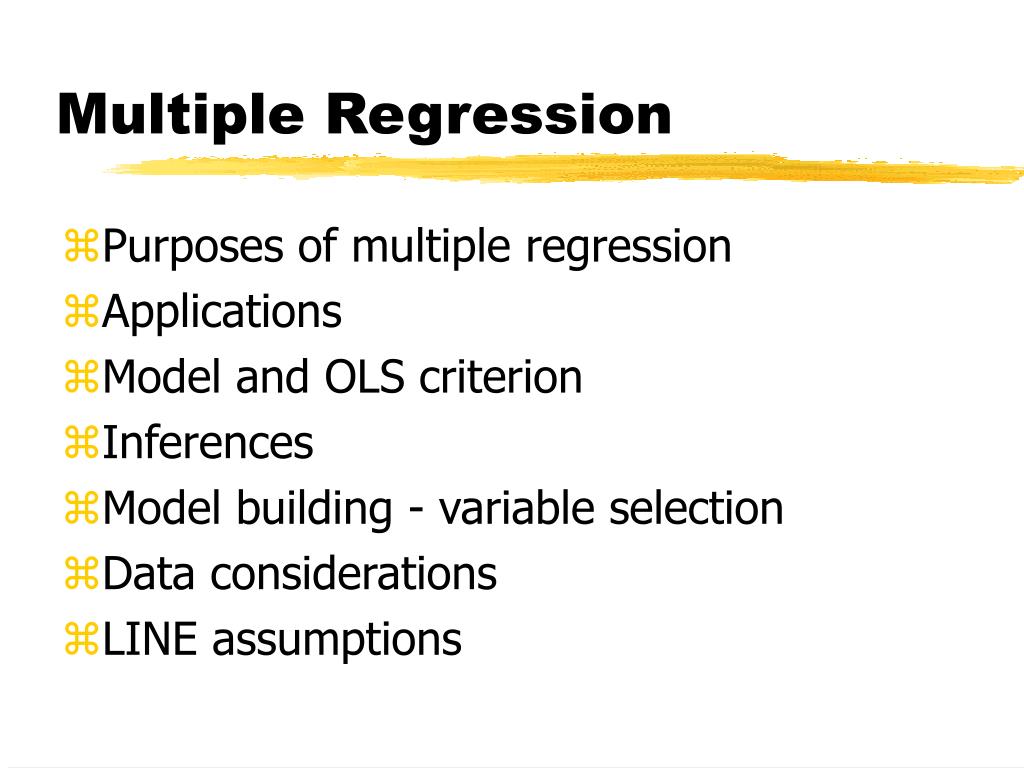 Multiple Regression

⌘Purposes of multiple regression
⌘Applications
⌘Model and OLS criterion
⌘Inferences
⌘Model building - variable selection
⌘Data considerations
⌘LINE assumptions